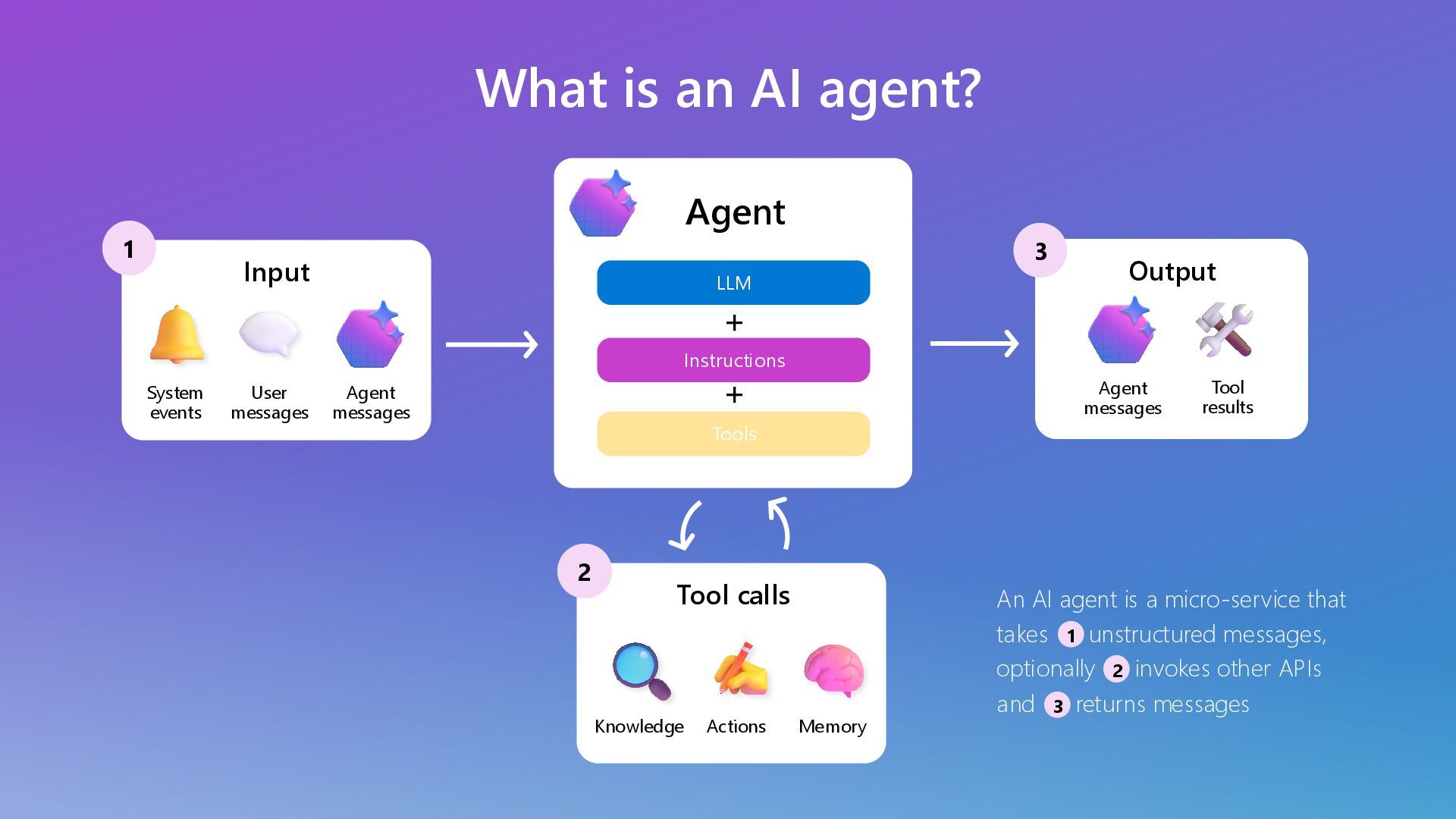 What is an AI agent?

1

Input

System events

User messages

Agent messages

Agent

LLM

+

Instructions

+

Tools

3

Output

Agent messages

Tool results

2

Tool calls

Knowledge

Actions

Memory

An AI agent is a micro-service that takes 1 unstructured messages, optionally 2 invokes other APIs and 3 returns messages